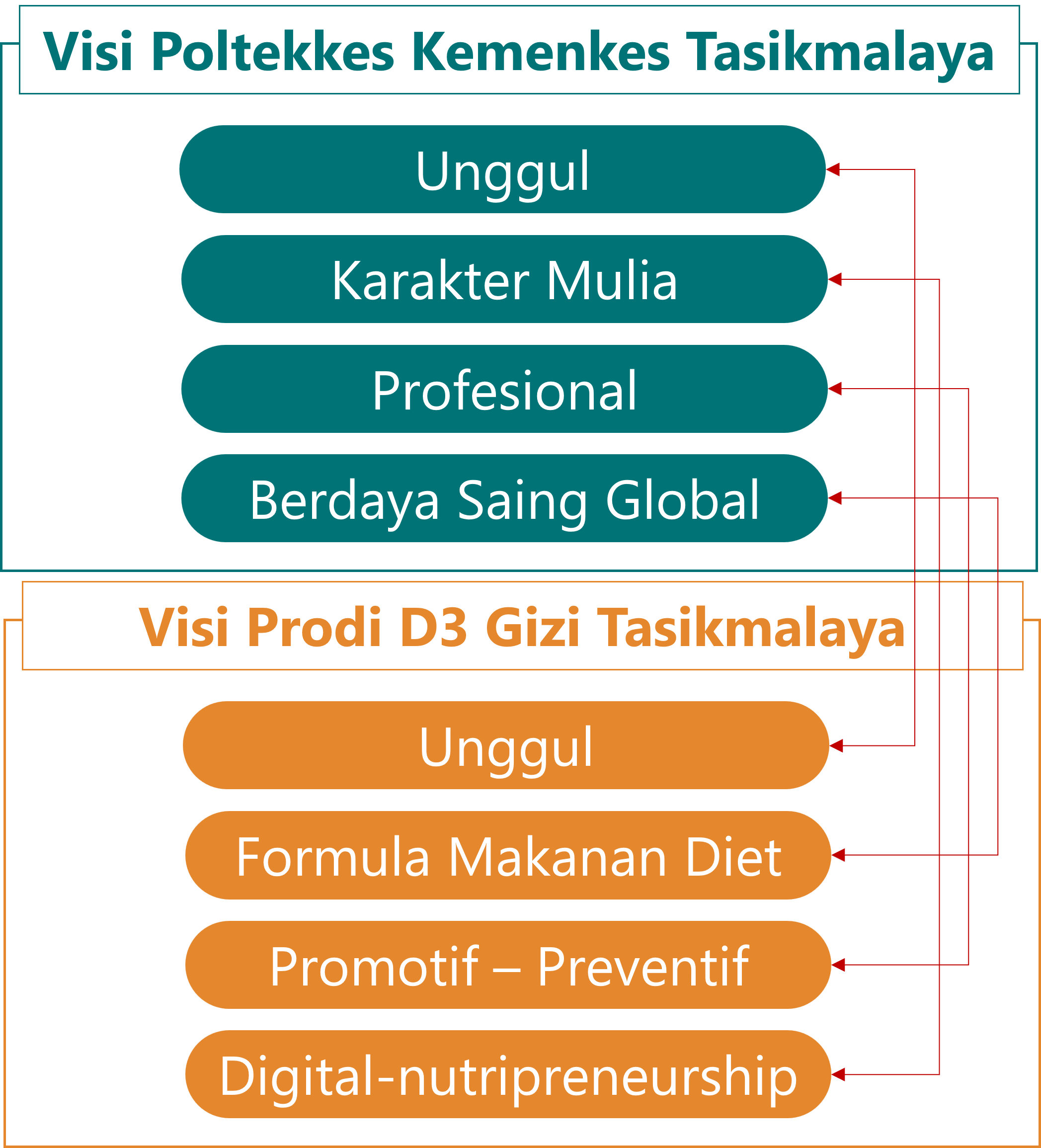 Visi Poltekkes Kemenkes Tasikmalaya

Unggul

Karakter Mulia

Profesional

Berdaya Saing Global

Visi Prodi D3 Gizi Tasikmalaya

Unggul

Formula Makanan Diet

Promotif – Preventif

Digital-nutripreneurship